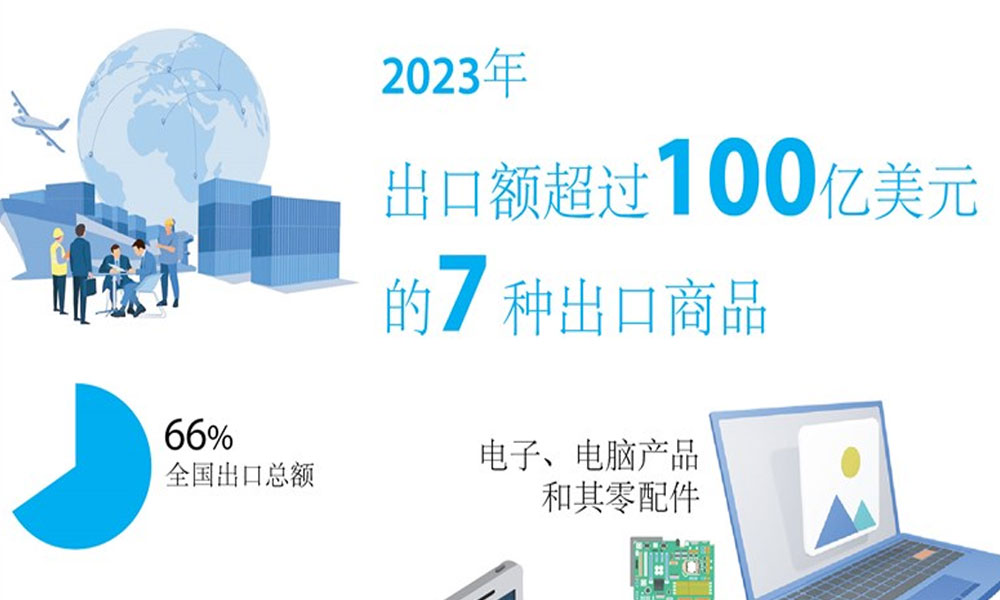 2023年

出口额超过100亿美元的7 种出口商品

66%
全国出口总额

电子、电脑产品和其零配件